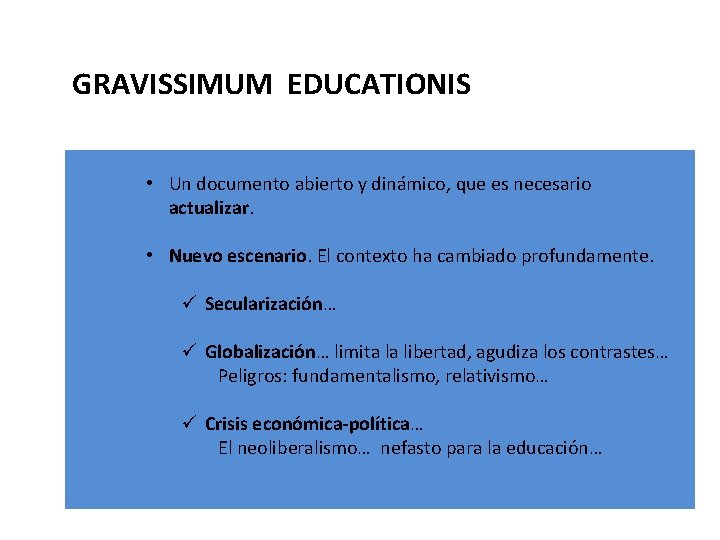 GRAVISSIMUM EDUCATIONIS

• Un documento abierto y dinámico, que es necesario actualizar.

• Nuevo escenario. El contexto ha cambiado profundamente.

✓ Secularización…

✓ Globalización… limita la libertad, agudiza los contrastes… Peligros: fundamentalismo, relativismo…

✓ Crisis económica-política… El neoliberalismo… nefasto para la educación…